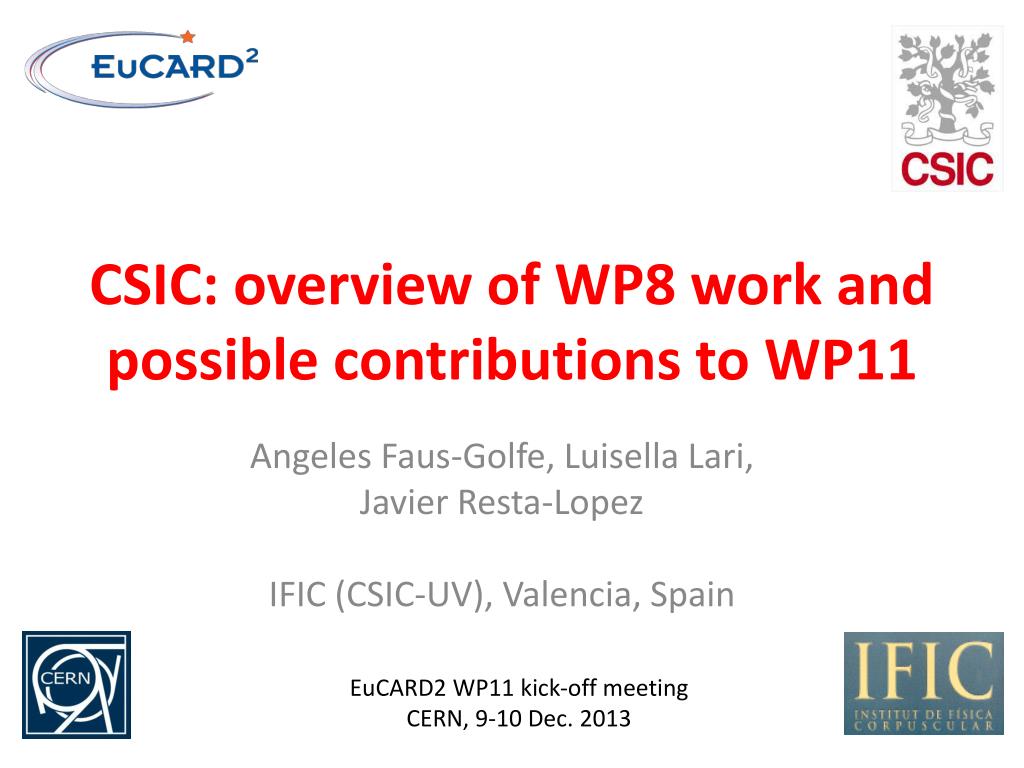 EuCARD$^2$

CSIC

CSIC: overview of WP8 work and possible contributions to WP11

Angeles Faus-Golfe, Luisella Lari, Javier Resta-Lopez

IFIC (CSIC-UV), Valencia, Spain

CERN

EuCARD2 WP11 kick-off meeting
CERN, 9-10 Dec. 2013

IFIC
INSTITUT DE FÍSICA CORPUSCULAR